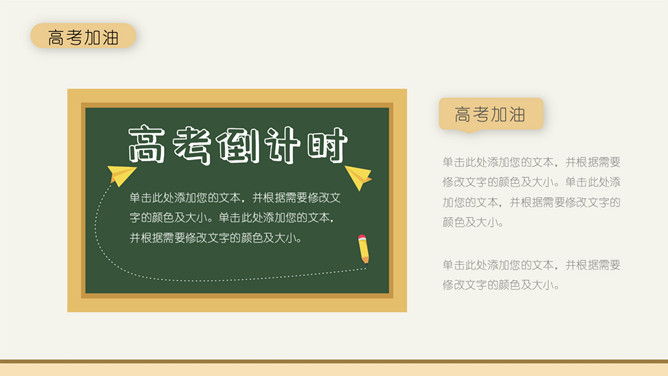 高考加油

高考倒计时

单击此处添加您的文本，并根据需要修改文字的颜色及大小。单击此处添加您的文本，并根据需要修改文字的颜色及大小。

高考加油

单击此处添加您的文本，并根据需要修改文字的颜色及大小。单击此处添加您的文本，并根据需要修改文字的颜色及大小。

单击此处添加您的文本，并根据需要修改文字的颜色及大小。